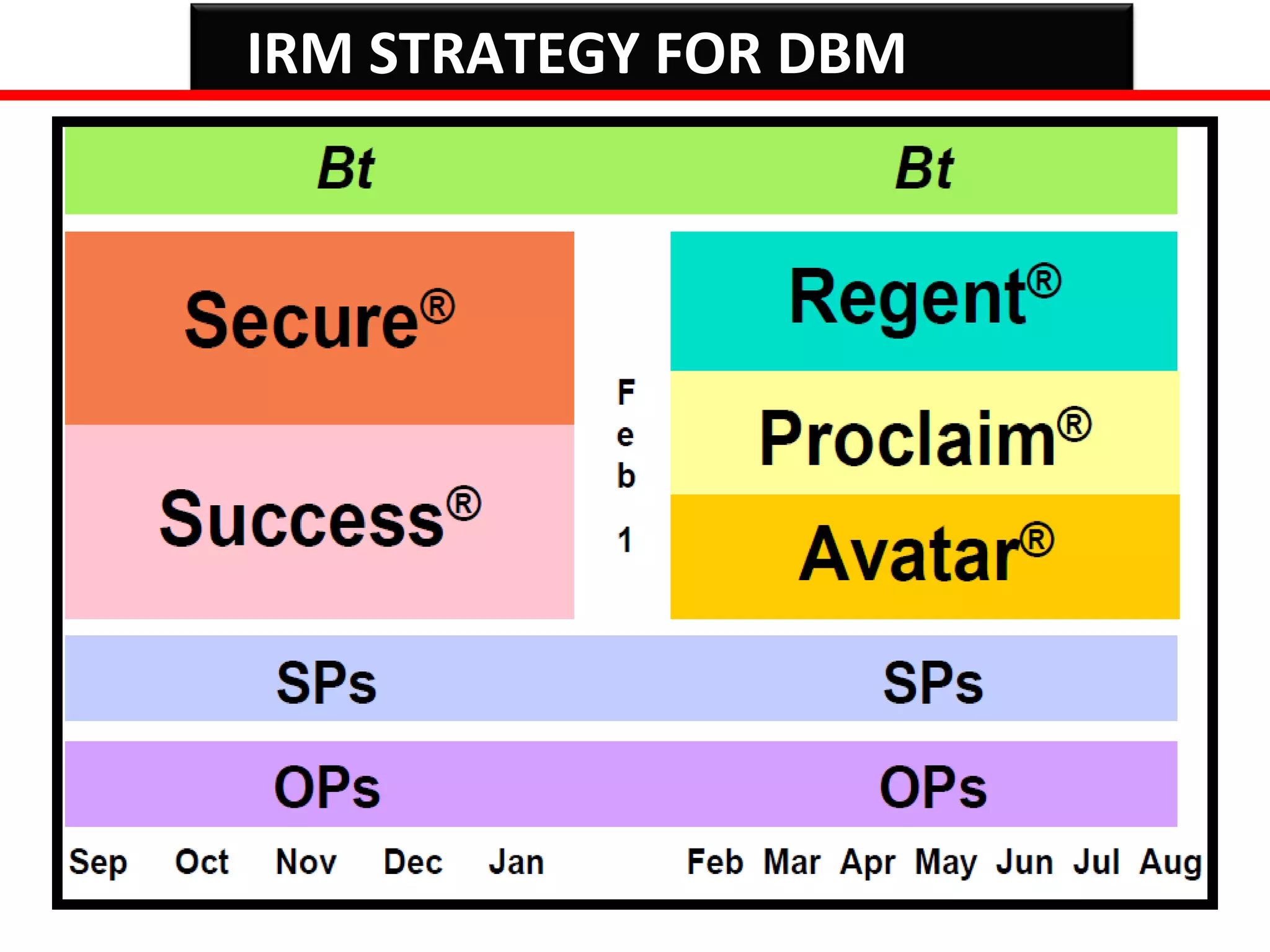 IRM STRATEGY FOR DBM

Bt Bt

Secure®

Success®

F
e
b

1

Regent®

Proclaim®

Avatar®

SPs SPs

OPs OPs

Sep Oct Nov Dec Jan Feb Mar Apr May Jun Jul Aug